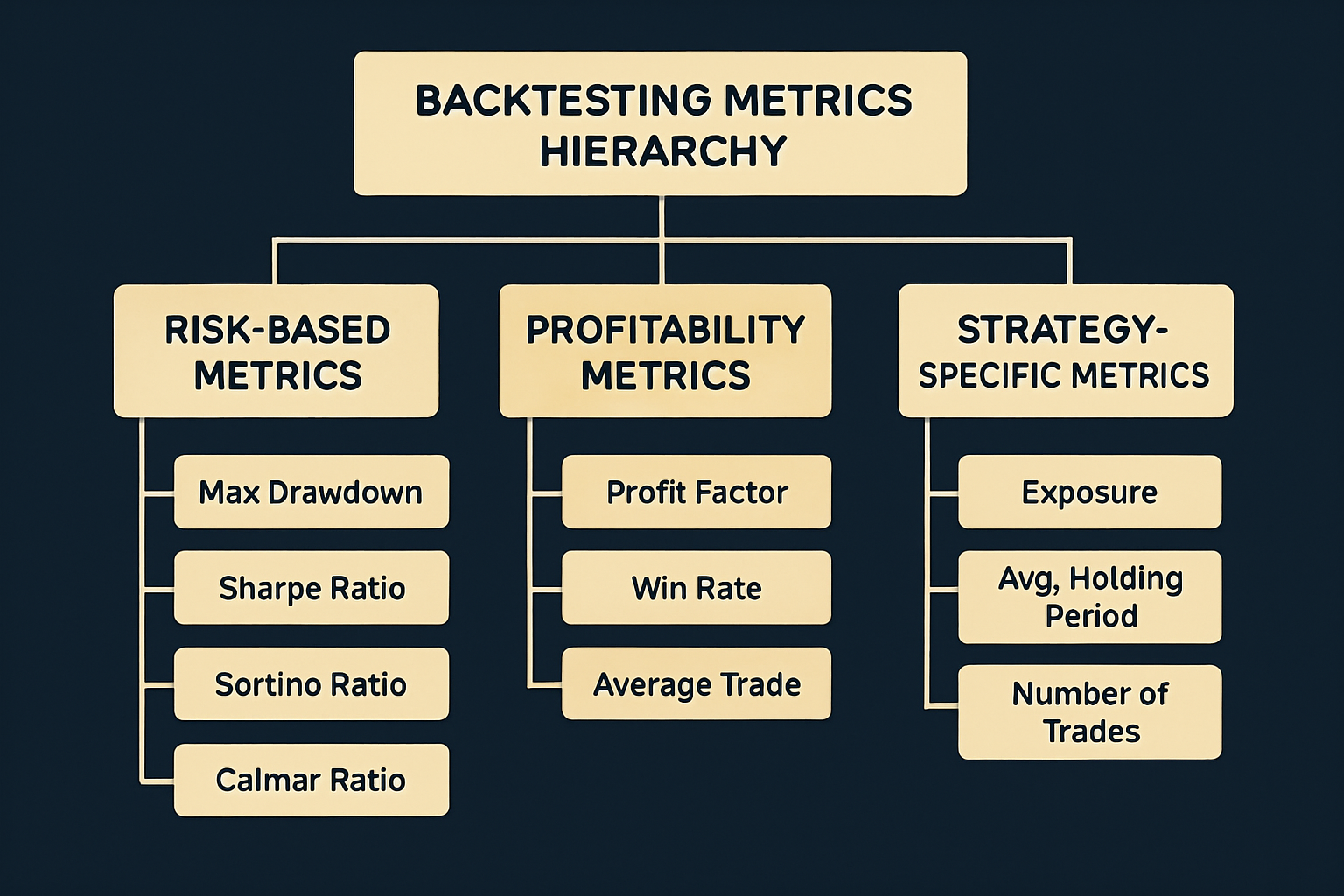 BACKTESTING METRICS HIERARCHY

RISK-BASED METRICS

Max Drawdown

Sharpe Ratio

Sortino Ratio

Calmar Ratio

PROFITABILITY METRICS

Profit Factor

Win Rate

Average Trade

STRATEGY-SPECIFIC METRICS

Exposure

Avg, Holding Period

Number of Trades